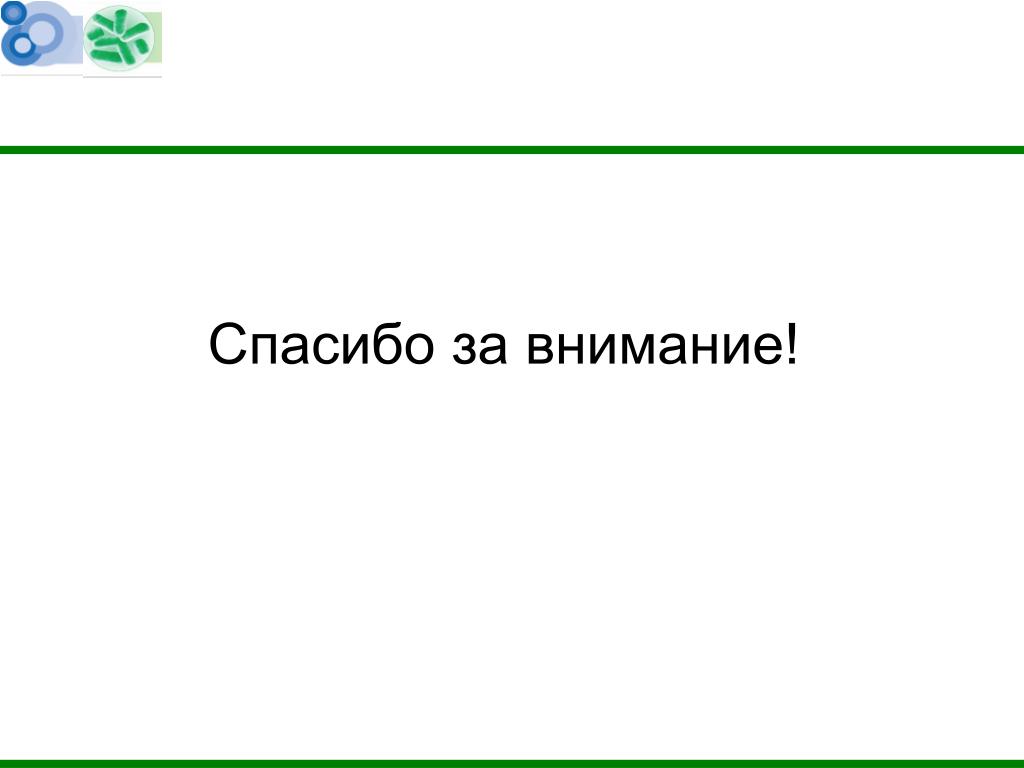 Спасибо за внимание!